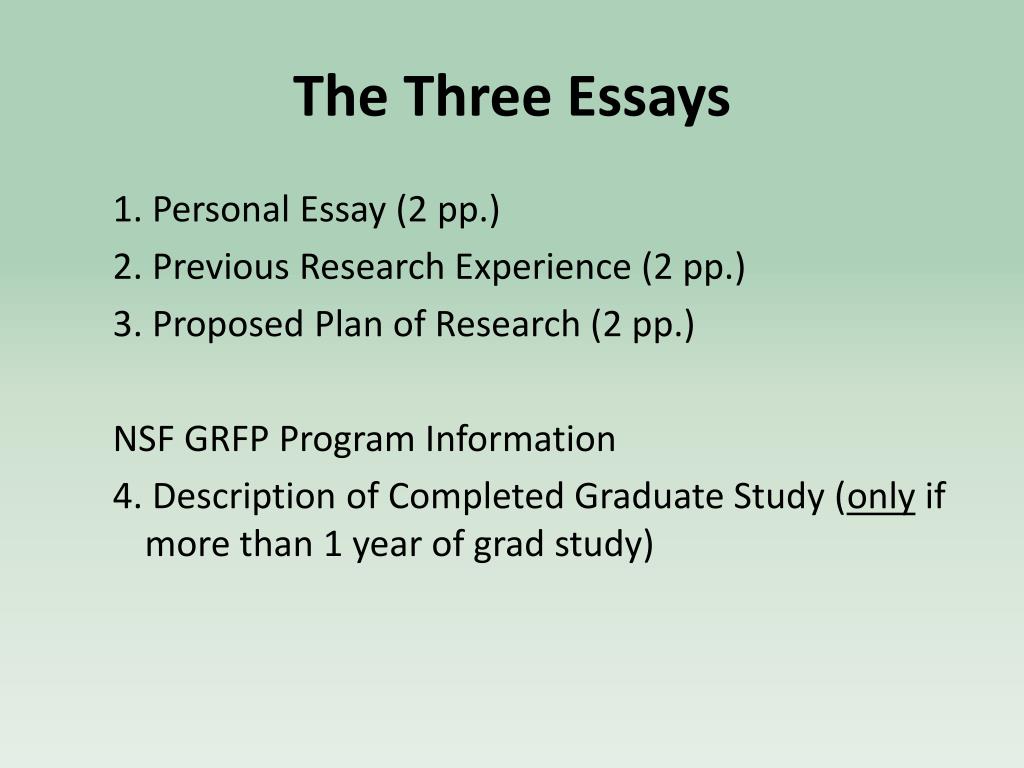 The Three Essays

1. Personal Essay (2 pp.)
2. Previous Research Experience (2 pp.)
3. Proposed Plan of Research (2 pp.)

NSF GRFP Program Information
4. Description of Completed Graduate Study (only if more than 1 year of grad study)